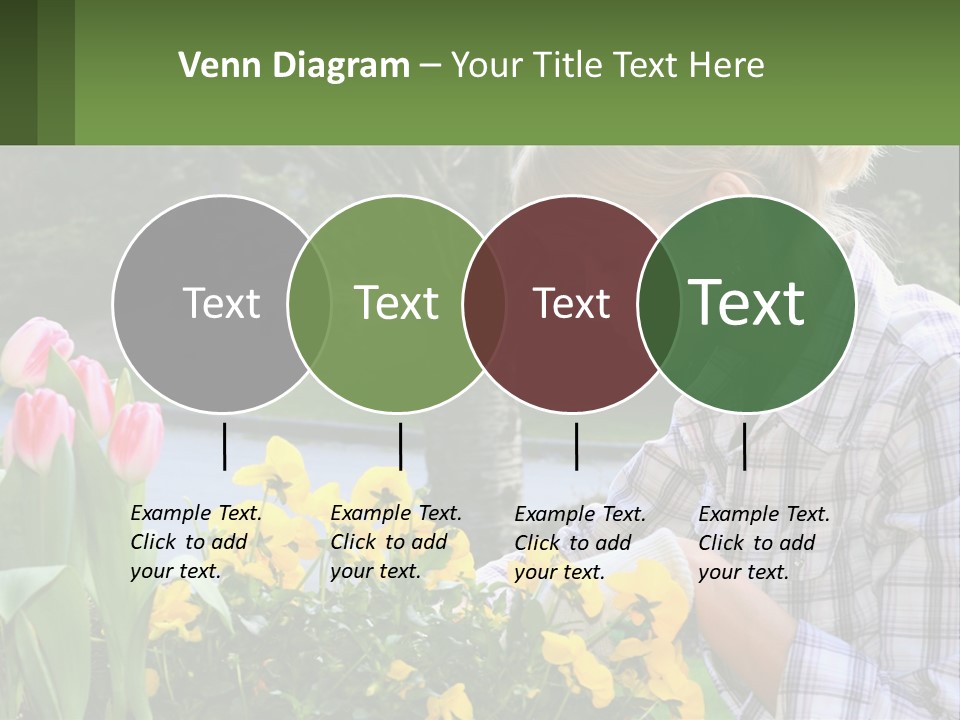 Venn Diagram – Your Title Text Here

Text

Text

Text

Text

Example Text. Click to add your text.

Example Text. Click to add your text.

Example Text. Click to add your text.

Example Text. Click to add your text.